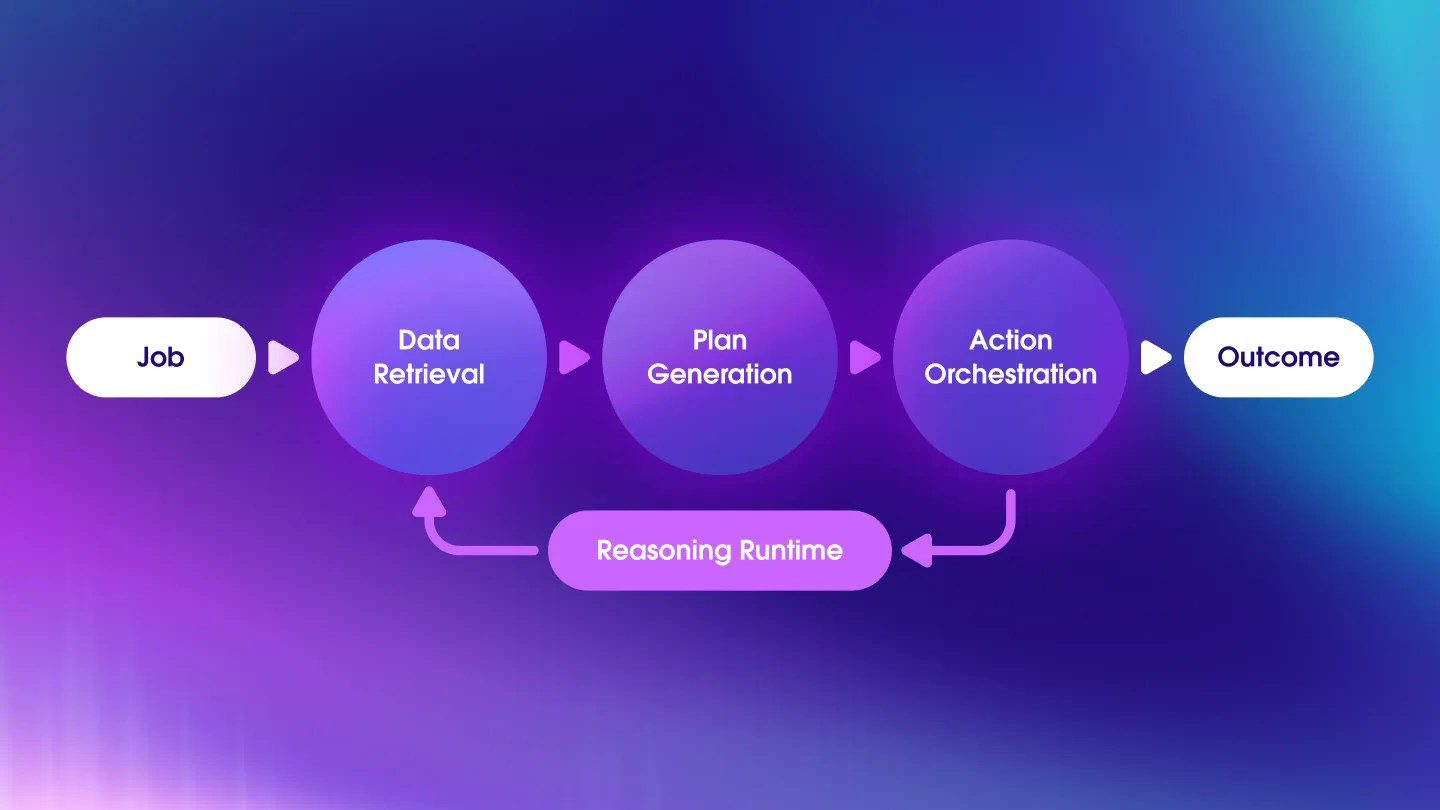 Job

Data Retrieval

Plan Generation

Action Orchestration

Outcome

Reasoning Runtime